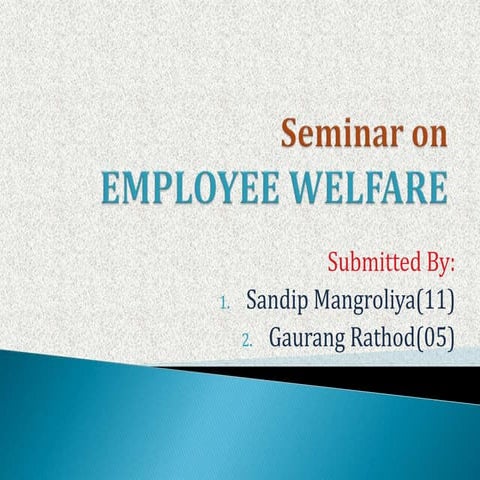 Seminar on
EMPLOYEE WELFARE

Submitted By:
1. Sandip Mangroliya(11)
2. Gaurang Rathod(05)